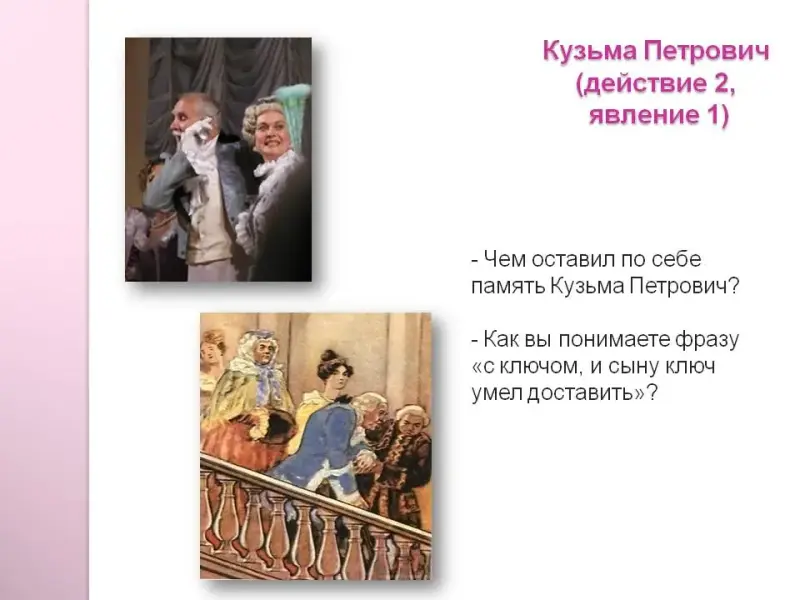 Кузьма Петрович (действие 2, явление 1)

- Чем оставил по себе память Кузьма Петрович?

- Как вы понимаете фразу «с ключом, и сыну ключ умел доставить»?